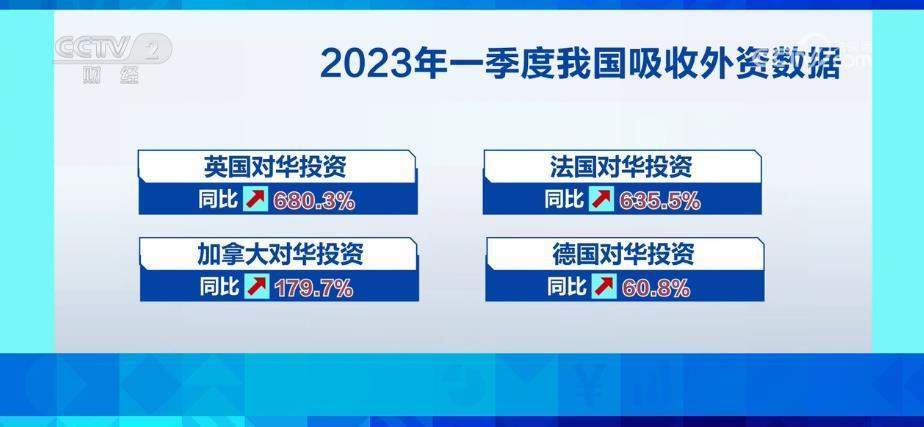 CCTV 2 财经

2023年一季度我国吸收外资数据

英国对华投资
同比 680.3%

法国对华投资
同比 635.5%

加拿大对华投资
同比 179.7%

德国对华投资
同比 60.8%